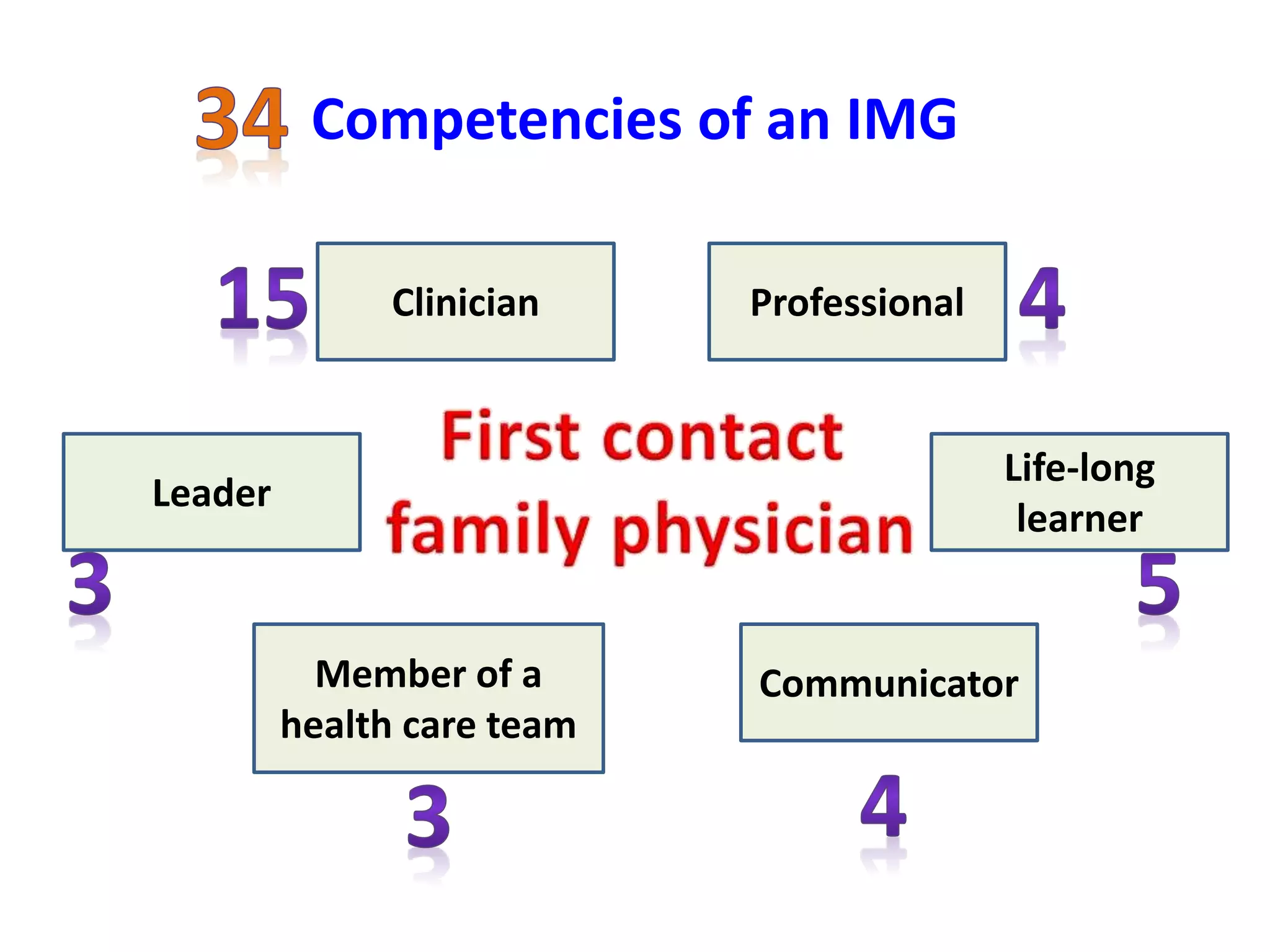 34 Competencies of an IMG

15 Clinician

Professional 4

Leader

3

First contact family physician

Life-long learner

5

Member of a health care team

3

Communicator

4